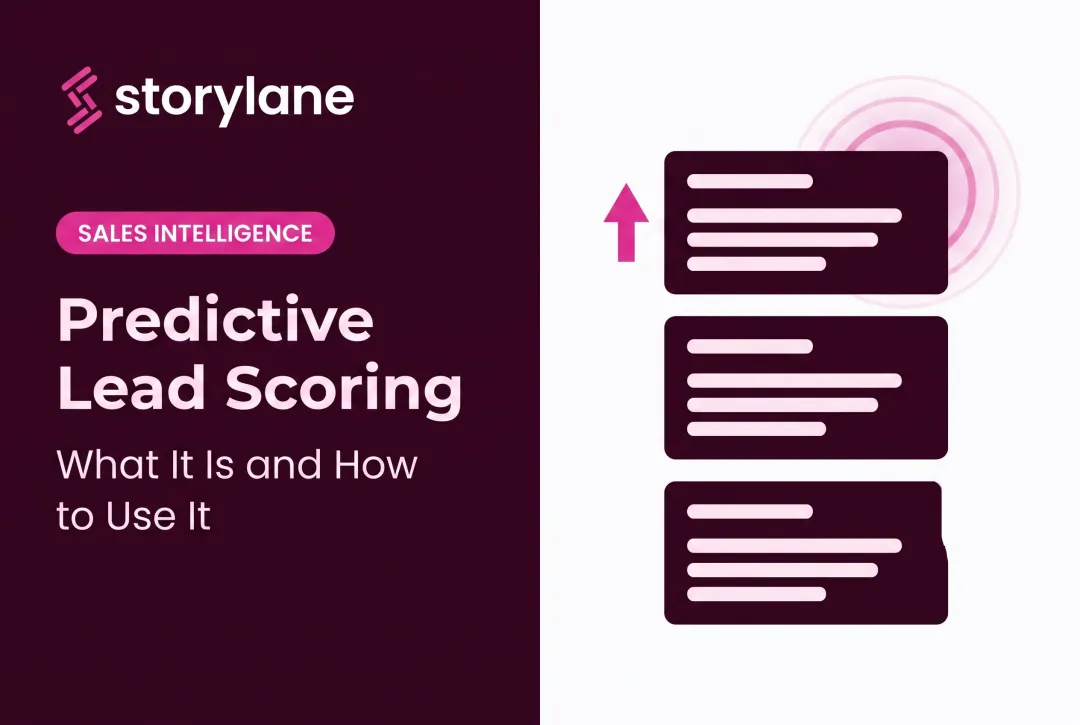 storylane

SALES INTELLIGENCE

Predictive Lead Scoring

What It Is and How to Use It